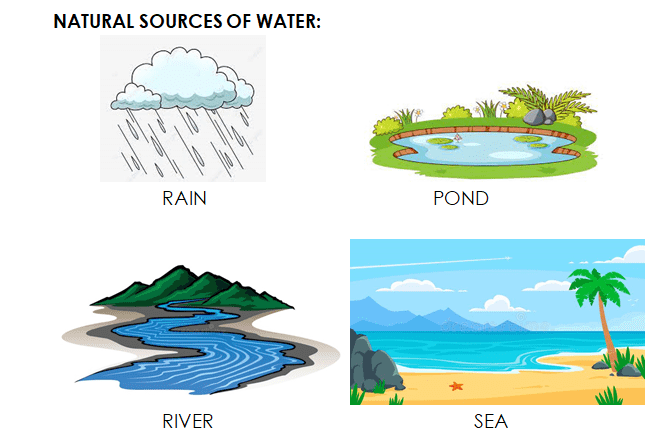 NATURAL SOURCES OF WATER:

RAIN

POND

RIVER

SEA